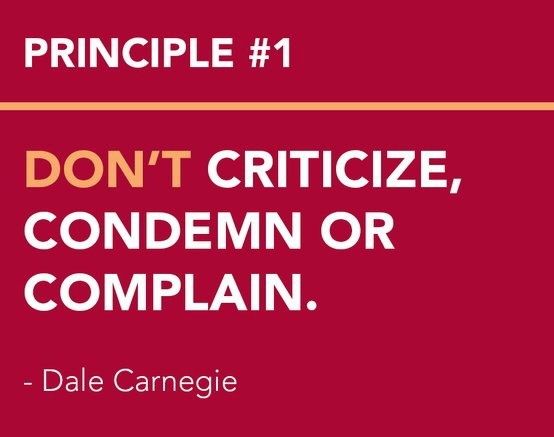 PRINCIPLE #1

DON'T CRITICIZE, CONDEMN OR COMPLAIN.

- Dale Carnegie